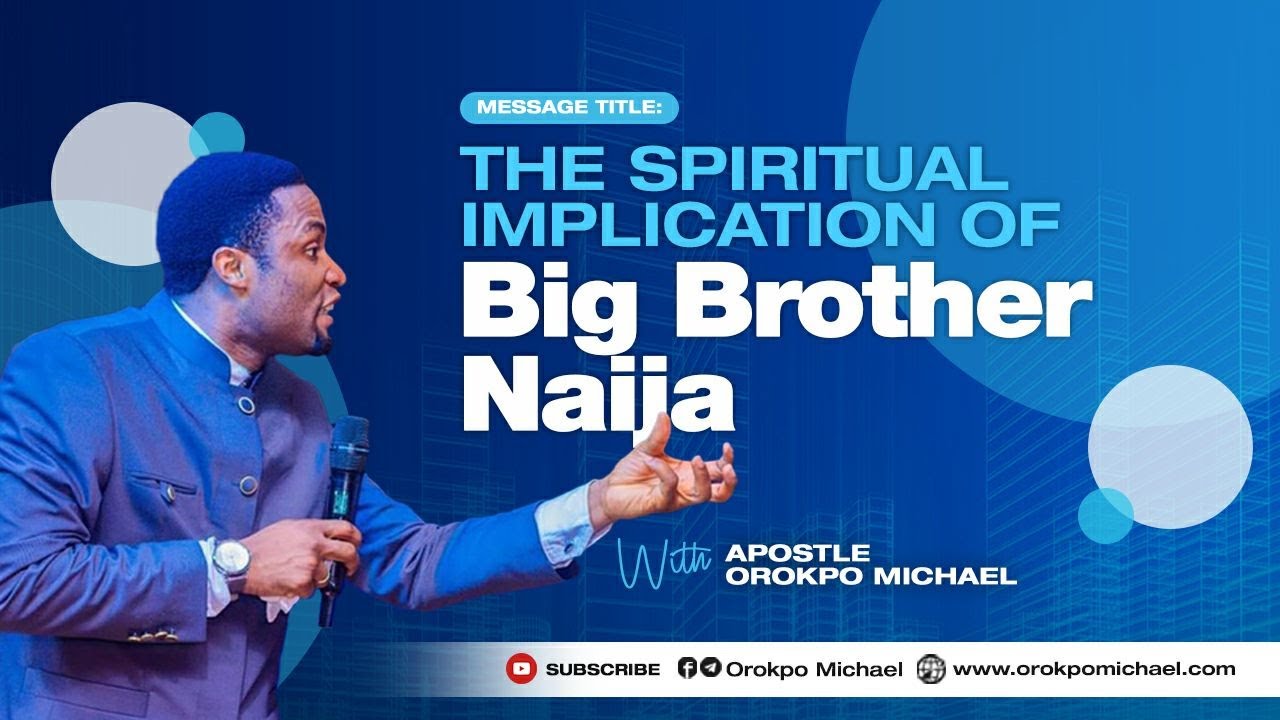 MESSAGE TITLE:

THE SPIRITUAL IMPLICATION OF Big Brother Naija

With APOSTLE OROKPO MICHAEL

SUBSCRIBE Orokpo Michael www.orokpomichael.com